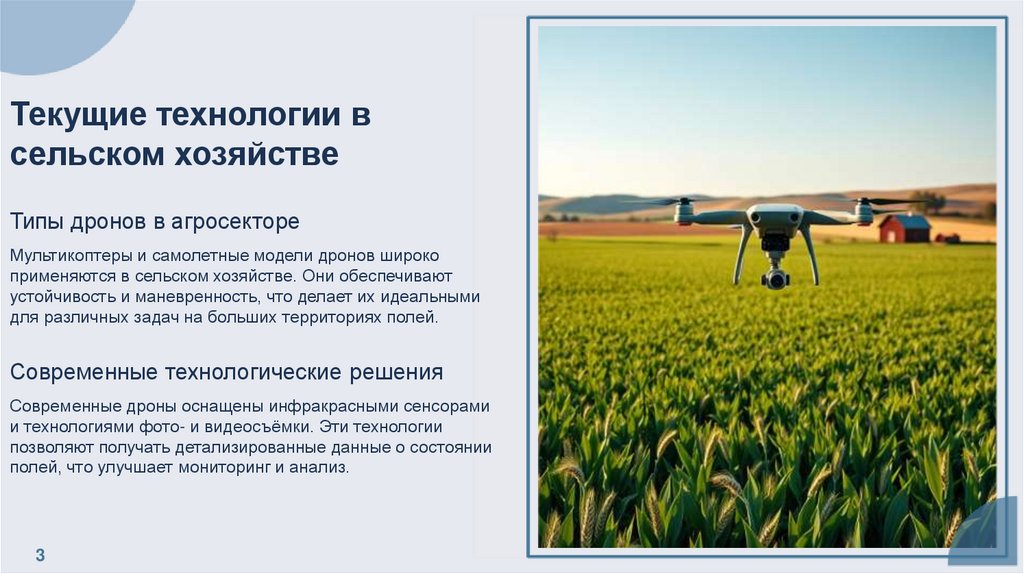 Текущие технологии в сельском хозяйстве

Типы дронов в агросекторе

Мультикоптеры и самолетные модели дронов широко применяются в сельском хозяйстве. Они обеспечивают устойчивость и маневренность, что делает их идеальными для различных задач на больших территориях полей.

Современные технологические решения

Современные дроны оснащены инфракрасными сенсорами и технологиями фото- и видеосъёмки. Эти технологии позволяют получать детализированные данные о состоянии полей, что улучшает мониторинг и анализ.

3